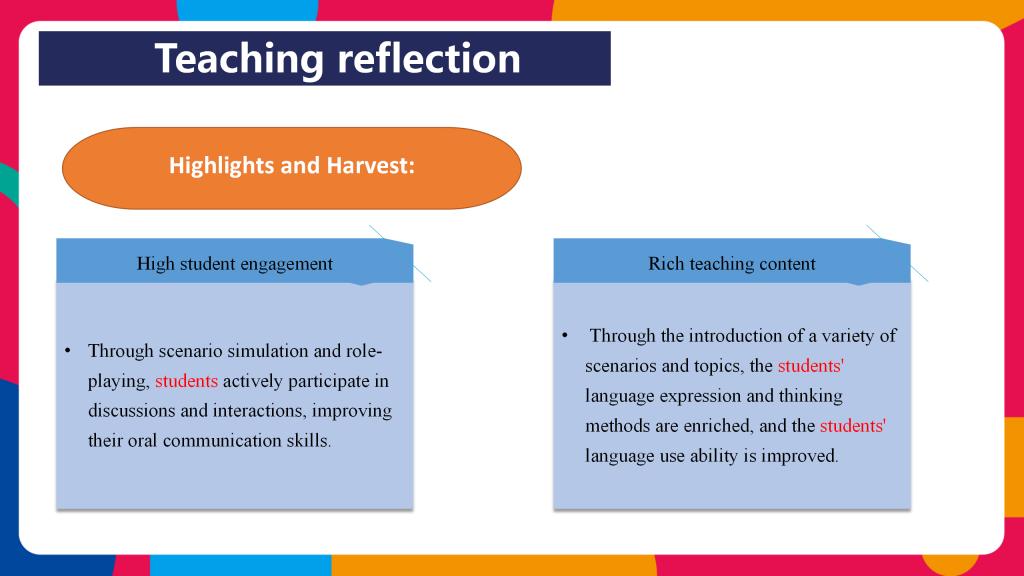 Teaching reflection

Highlights and Harvest:

High student engagement

• Through scenario simulation and role-playing, students actively participate in discussions and interactions, improving their oral communication skills.

Rich teaching content

• Through the introduction of a variety of scenarios and topics, the students' language expression and thinking methods are enriched, and the students' language use ability is improved.